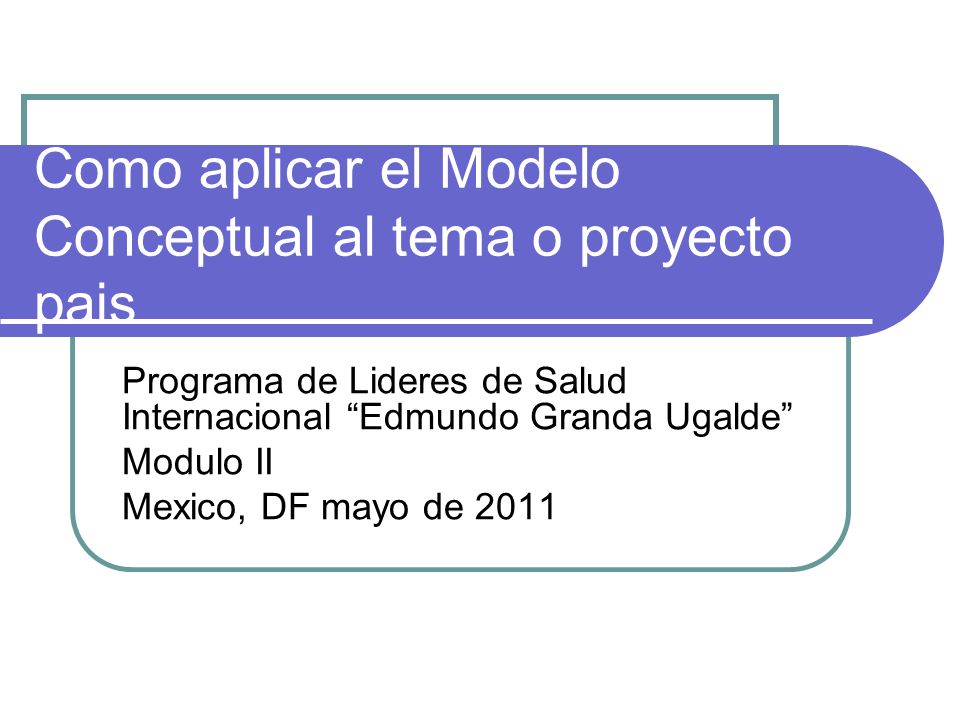 Como aplicar el Modelo Conceptual al tema o proyecto pais

Programa de Lideres de Salud Internacional “Edmundo Granda Ugalde”

Modulo II

Mexico, DF mayo de 2011